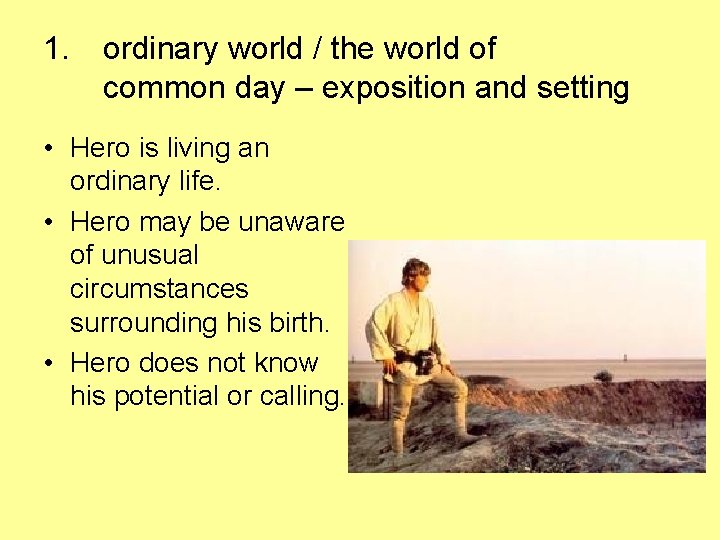 1. ordinary world / the world of common day – exposition and setting

• Hero is living an ordinary life.

• Hero may be unaware of unusual circumstances surrounding his birth.

• Hero does not know his potential or calling.